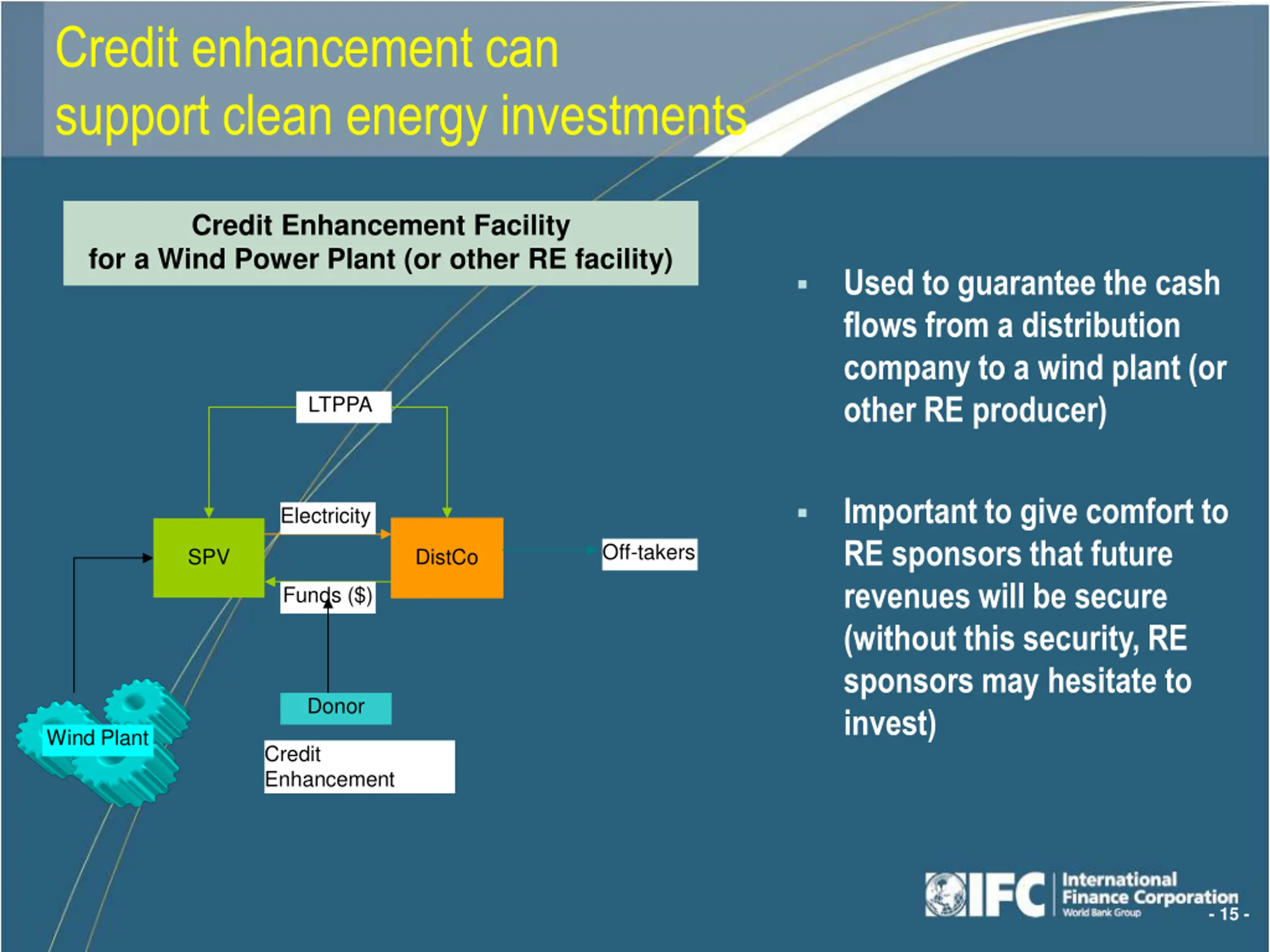 Credit enhancement can support clean energy investments

Credit Enhancement Facility for a Wind Power Plant (or other RE facility)

LTPPA

Electricity

SPV

DistCo

Off-takers

Funds ($)

Donor

Wind Plant

Credit Enhancement

▪ Used to guarantee the cash flows from a distribution company to a wind plant (or other RE producer)

▪ Important to give comfort to RE sponsors that future revenues will be secure (without this security, RE sponsors may hesitate to invest)

IFC International Finance Corporation World Bank Group

- 15 -